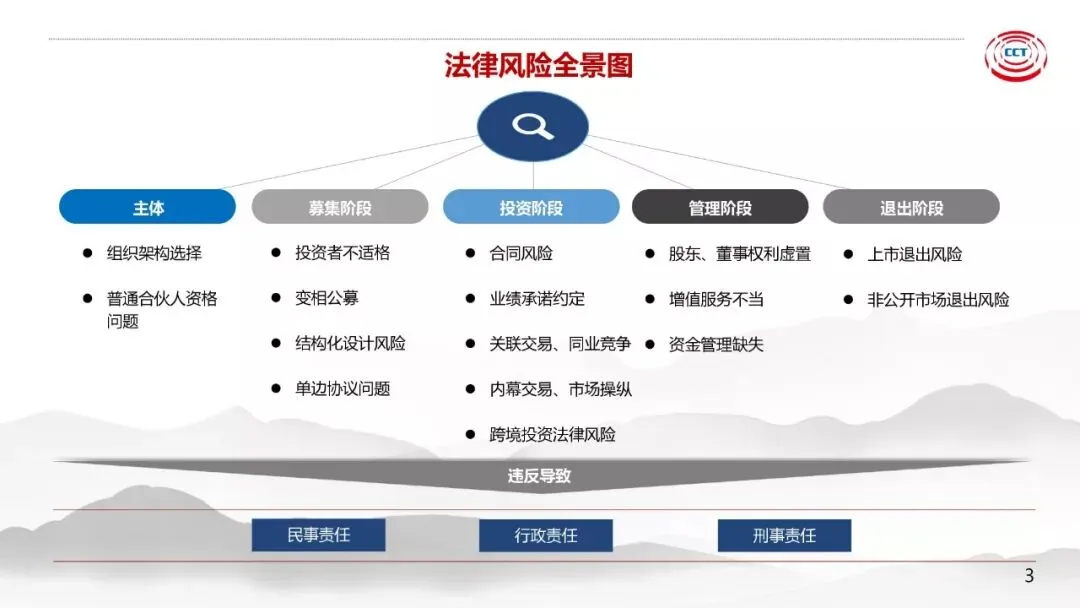 CCT

法律风险全景图

主体
● 组织架构选择
● 普通合伙人资格问题

募集阶段
● 投资者不适格
● 变相公募
● 结构化设计风险
● 单边协议问题

投资阶段
● 合同风险
● 业绩承诺约定
● 关联交易、同业竞争
● 内幕交易、市场操纵
● 跨境投资法律风险

管理阶段
● 股东、董事权利虚置
● 增值服务不当
● 资金管理缺失

退出阶段
● 上市退出风险
● 非公开市场退出风险

违反导致

民事责任
行政责任
刑事责任

3